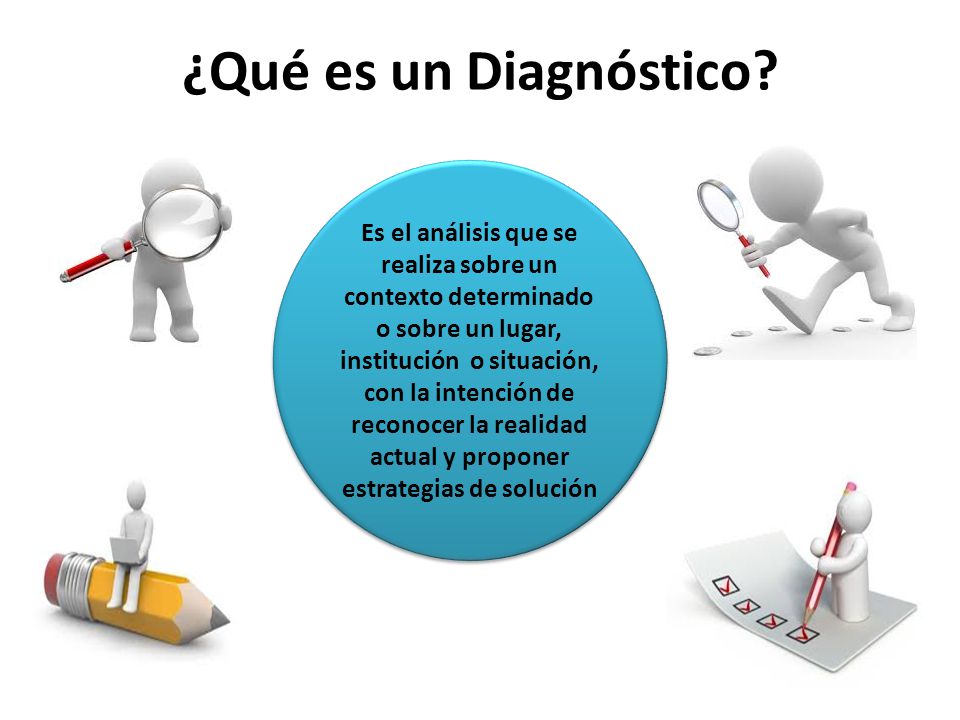 ¿Qué es un Diagnóstico?

Es el análisis que se realiza sobre un contexto determinado o sobre un lugar, institución o situación, con la intención de reconocer la realidad actual y proponer estrategias de solución